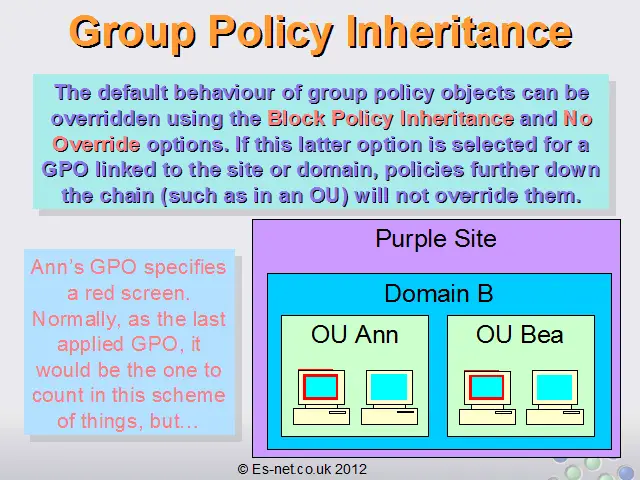 Group Policy Inheritance

The default behaviour of group policy objects can be overridden using the Block Policy Inheritance and No Override options. If this latter option is selected for a GPO linked to the site or domain, policies further down the chain (such as in an OU) will not override them.

Ann's GPO specifies a red screen. Normally, as the last applied GPO, it would be the one to count in this scheme of things, but…

Purple Site

Domain B

OU Ann

OU Bea

© Es-net.co.uk 2012